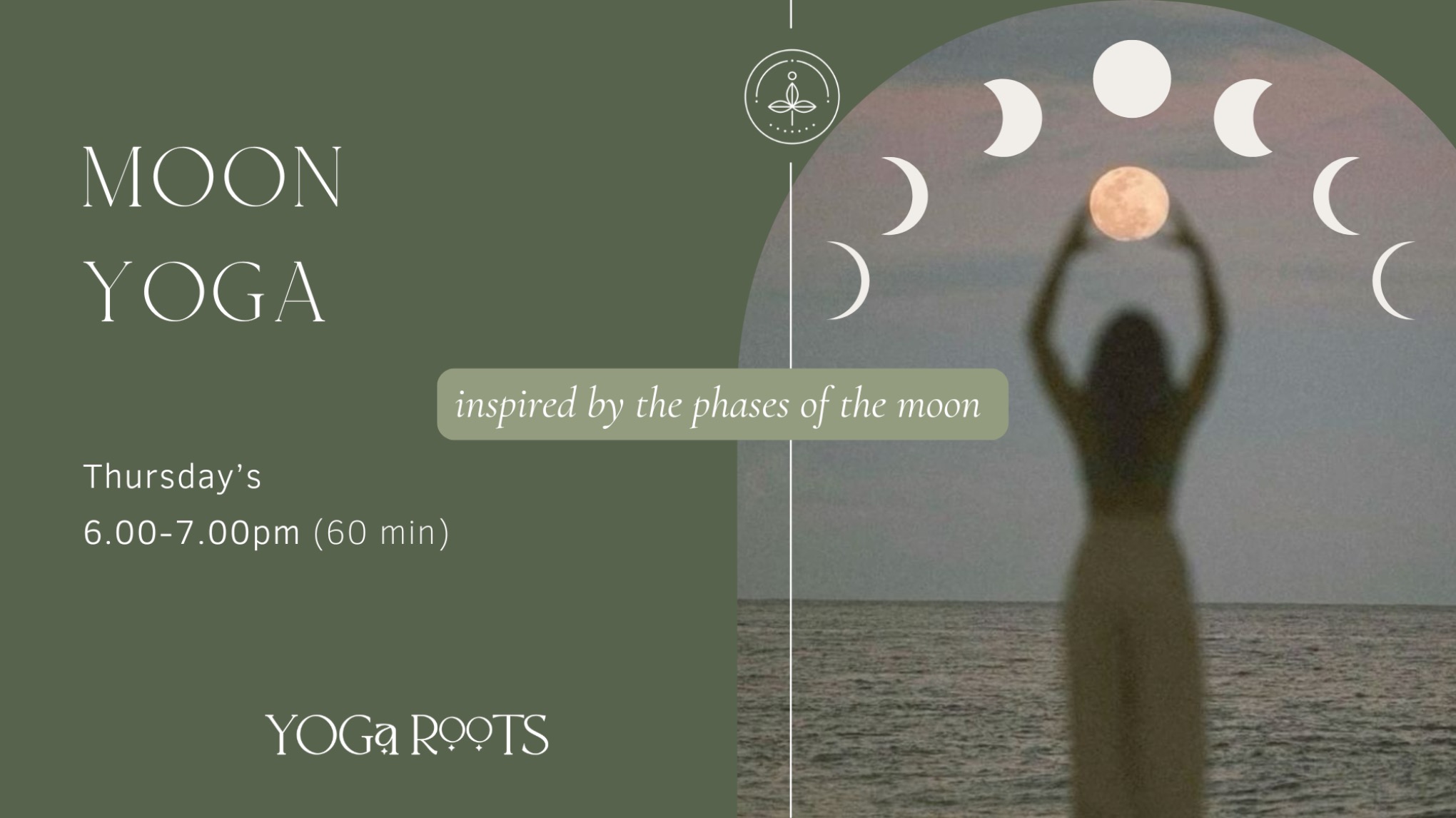 MOON YOGA

inspired by the phases of the moon

Thursday's
6.00-7.00pm (60 min)

YOGa ROOTS